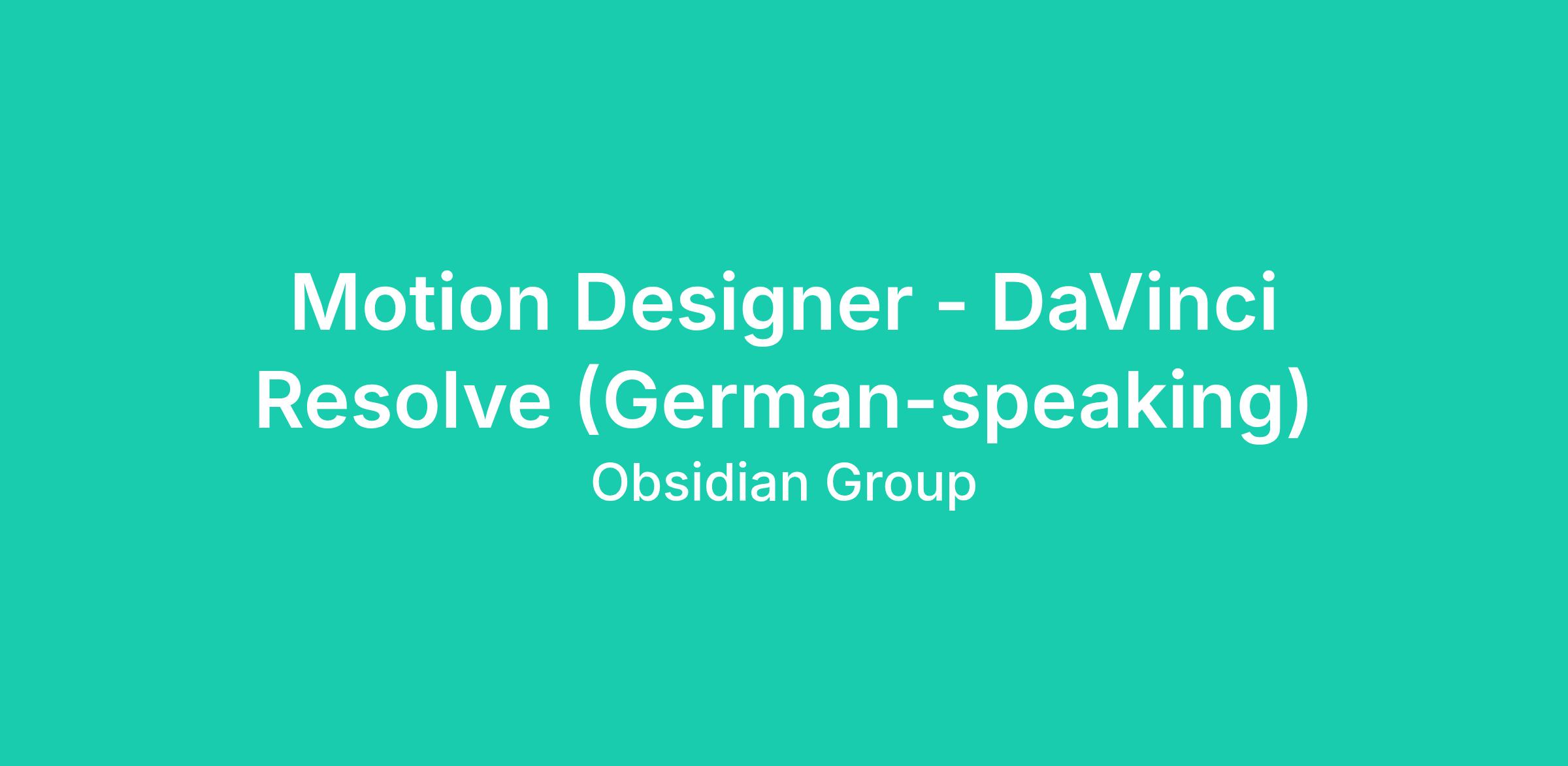 Motion Designer - DaVinci Resolve (German-speaking)

Obsidian Group